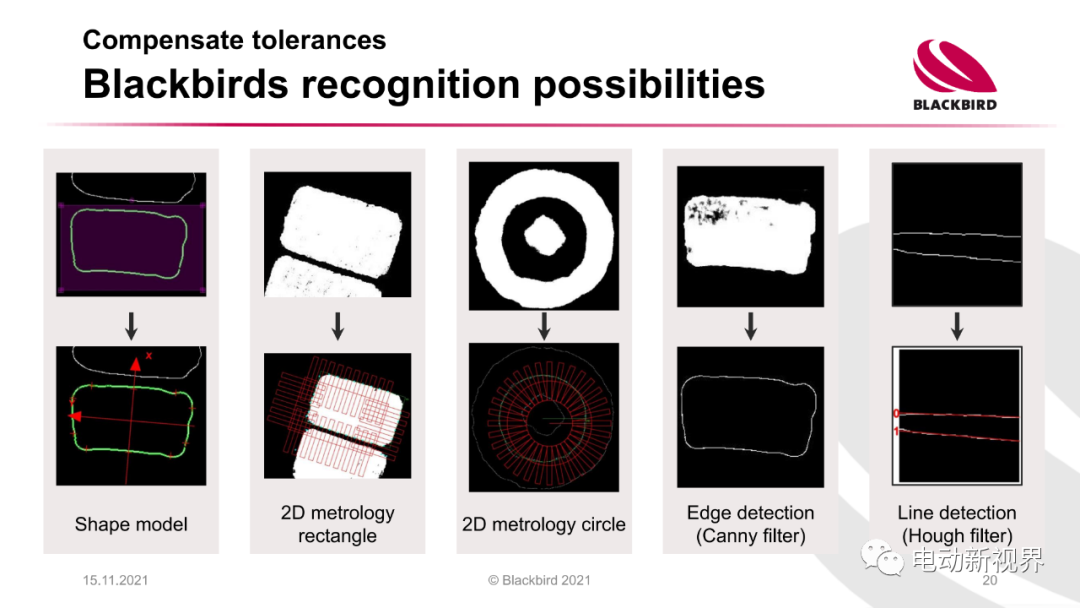 Compensate tolerances
Blackbirds recognition possibilities

BLACKBIRD

x

Shape model

2D metrology rectangle

2D metrology circle

Edge detection (Canny filter)

0
1

Line detection (Hough filter)

15.11.2021

© Blackbird 2021

20

电动新视界